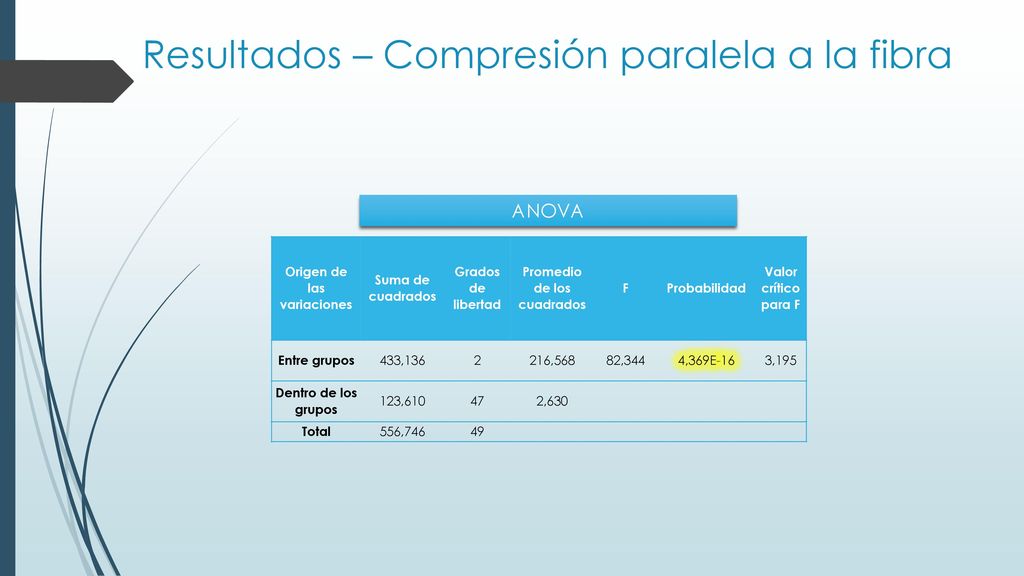 Resultados – Compresión paralela a la fibra

ANOVA

| Origen de las variaciones | Suma de cuadrados | Grados de libertad | Promedio de los cuadrados | F | Probabilidad | Valor crítico para F |
|---|---|---|---|---|---|---|
| Entre grupos | 433,136 | 2 | 216,568 | 82,344 | 4,369E-16 | 3,195 |
| Dentro de los grupos | 123,610 | 47 | 2,630 | | | |
| Total | 556,746 | 49 | | | | |